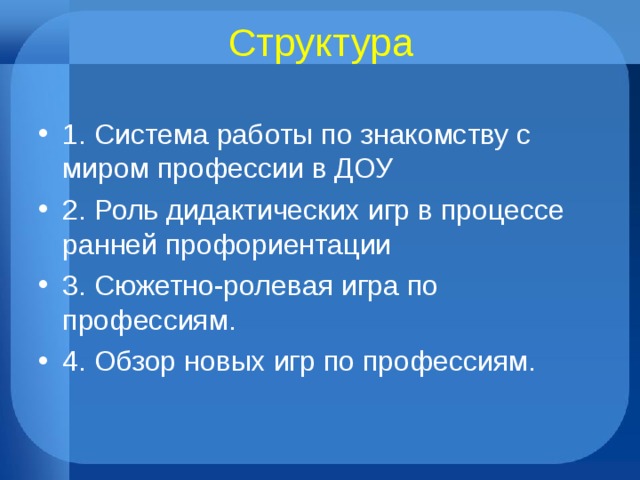 Структура

• 1. Система работы по знакомству с миром профессии в ДОУ
• 2. Роль дидактических игр в процессе ранней профориентации
• 3. Сюжетно-ролевая игра по профессиям.
• 4. Обзор новых игр по профессиям.